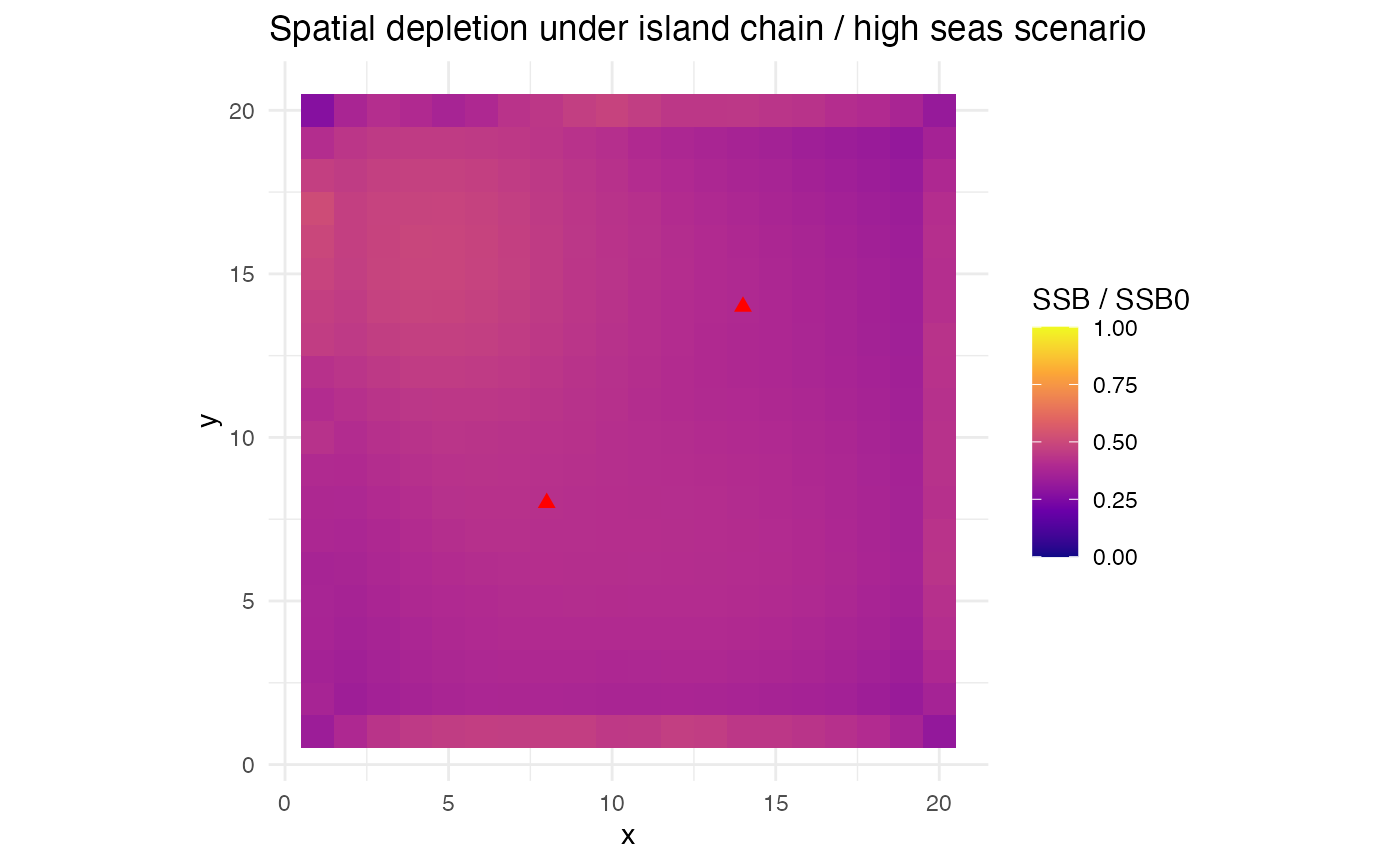 Spatial depletion under island chain / high seas scenario

20
15
10
5
0
y

0
5
10
15
20
x

SSB / SSB0
1.00
0.75
0.50
0.25
0.00